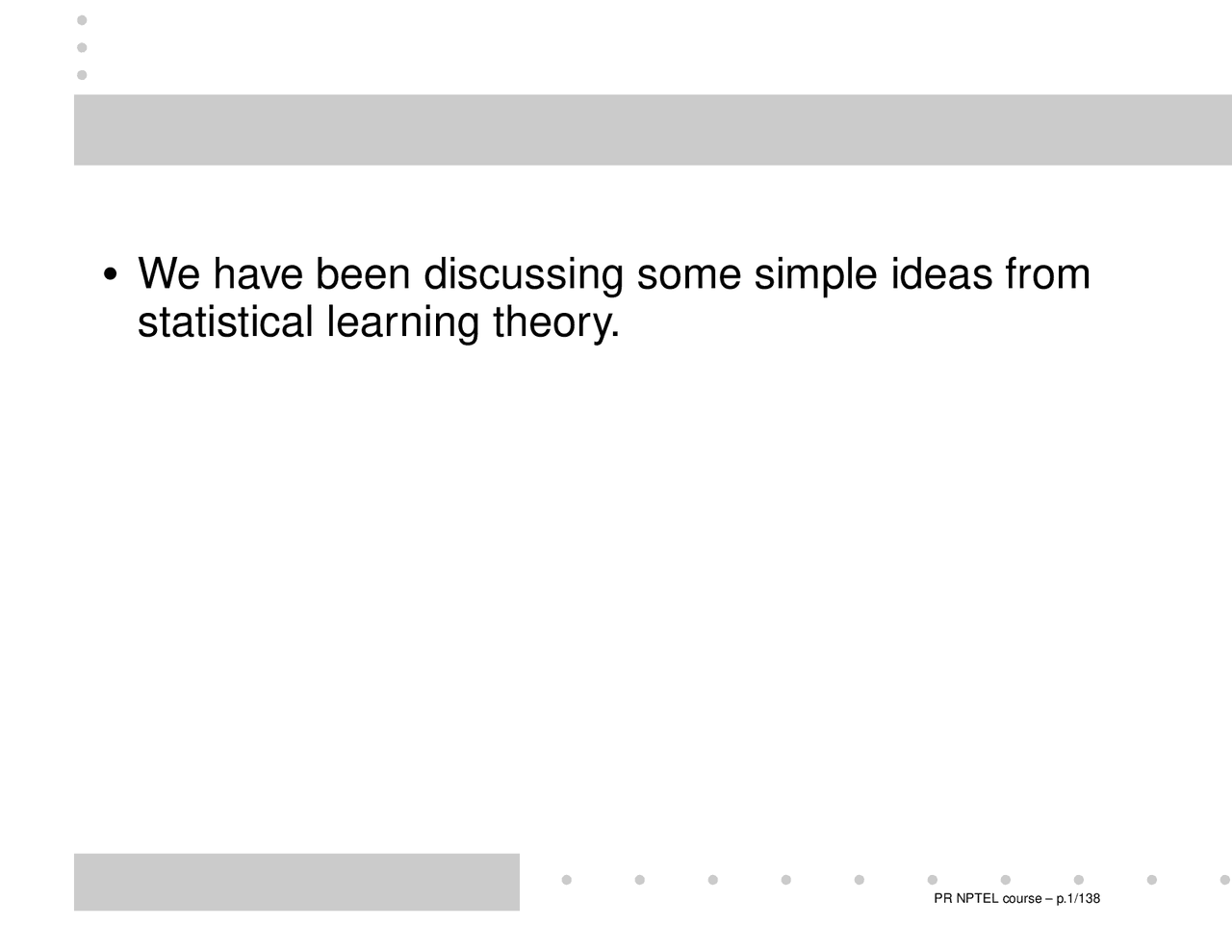 • We have been discussing some simple ideas from statistical learning theory.

PR NPTEL course – p.1/138